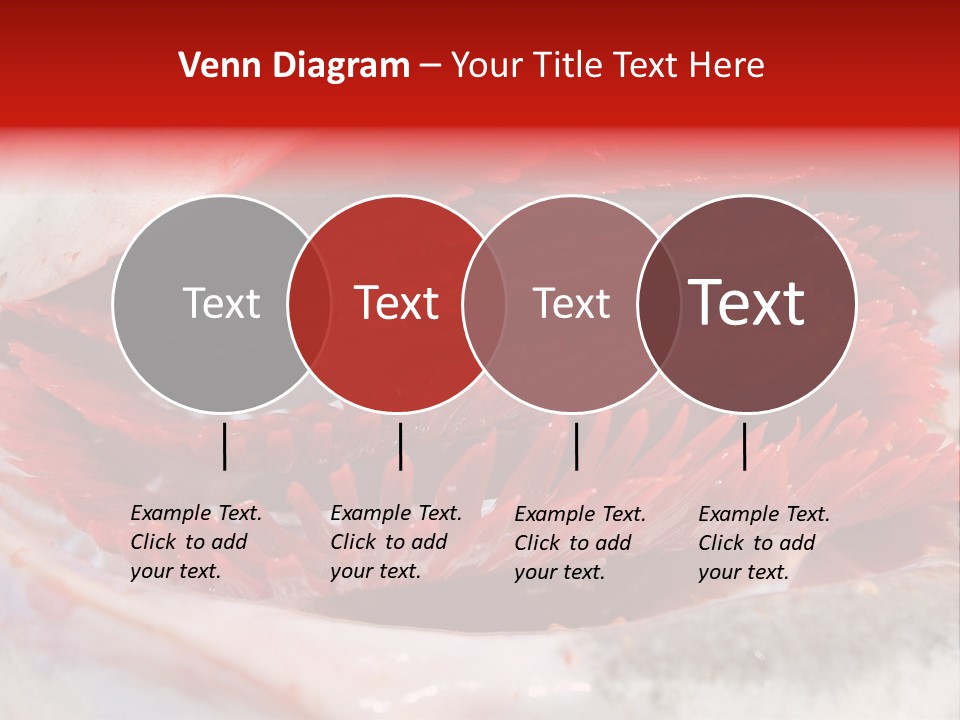 Venn Diagram – Your Title Text Here

Text

Text

Text

Text

Example Text. Click to add your text.

Example Text. Click to add your text.

Example Text. Click to add your text.

Example Text. Click to add your text.